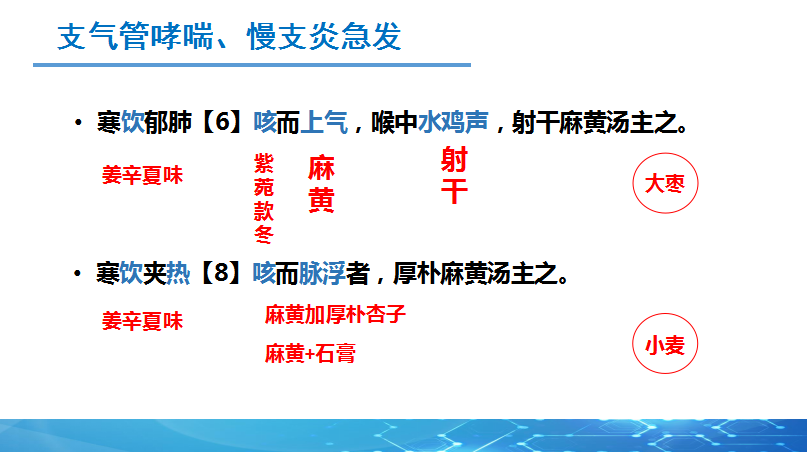 支气管哮喘、慢支炎急发

• 寒饮郁肺【6】咳而上气，喉中水鸡声，射干麻黄汤主之。

姜辛夏味

紫菀款冬

麻黄

射干

大枣

• 寒饮夹热【8】咳而脉浮者，厚朴麻黄汤主之。

姜辛夏味

麻黄加厚朴杏子

麻黄+石膏

小麦